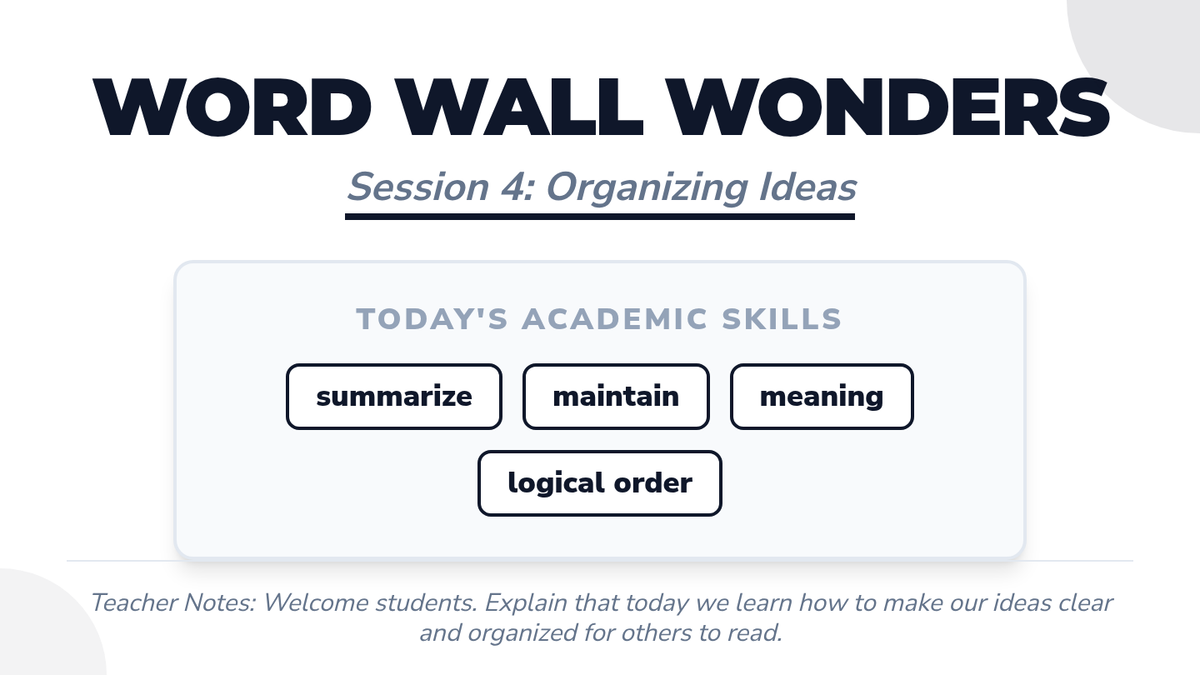 WORD WALL WONDERS

Session 4: Organizing Ideas

TODAY'S ACADEMIC SKILLS

summarize

maintain

meaning

logical order

Teacher Notes: Welcome students. Explain that today we learn how to make our ideas clear and organized for others to read.